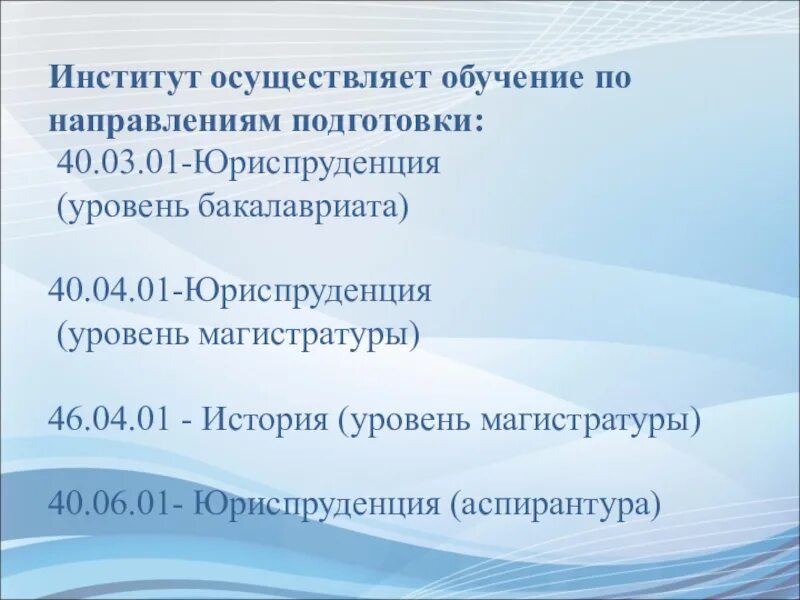 Институт осуществляет обучение по направлениям подготовки:
40.03.01-Юриспруденция
(уровень бакалавриата)

40.04.01-Юриспруденция
(уровень магистратуры)

46.04.01 - История (уровень магистратуры)

40.06.01- Юриспруденция (аспирантура)